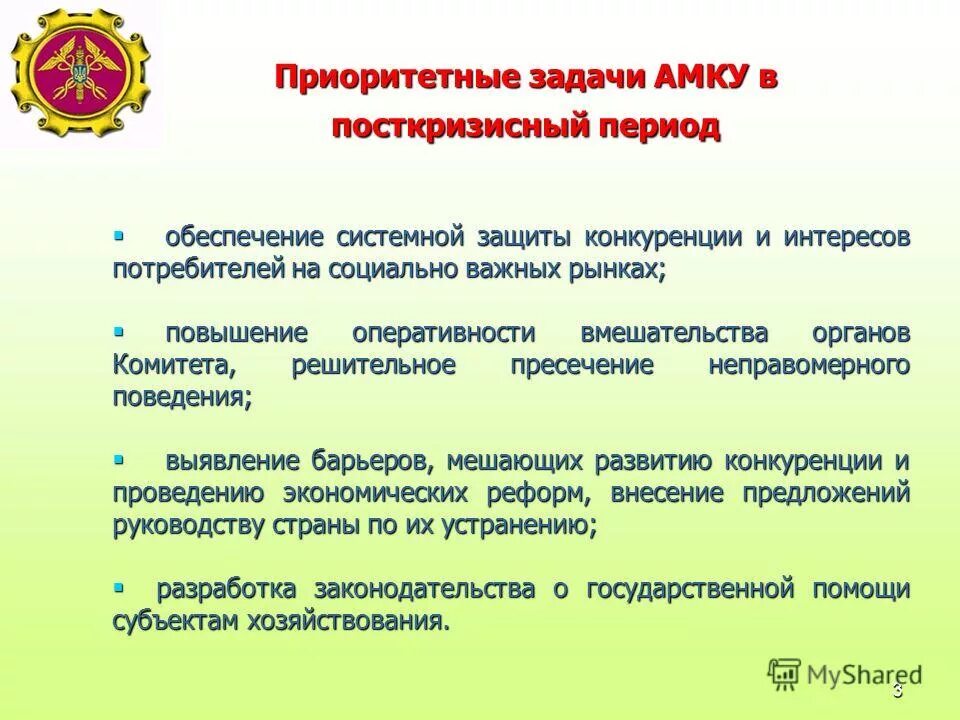 Приоритетные задачи АМКУ в посткризисный период

▪ обеспечение системной защиты конкуренции и интересов потребителей на социально важных рынках;

▪ повышение оперативности вмешательства органов Комитета, решительное пресечение неправомерного поведения;

▪ выявление барьеров, мешающих развитию конкуренции и проведению экономических реформ, внесение предложений руководству страны по их устранению;

▪ разработка законодательства о государственной помощи субъектам хозяйствования.

MyShared

3